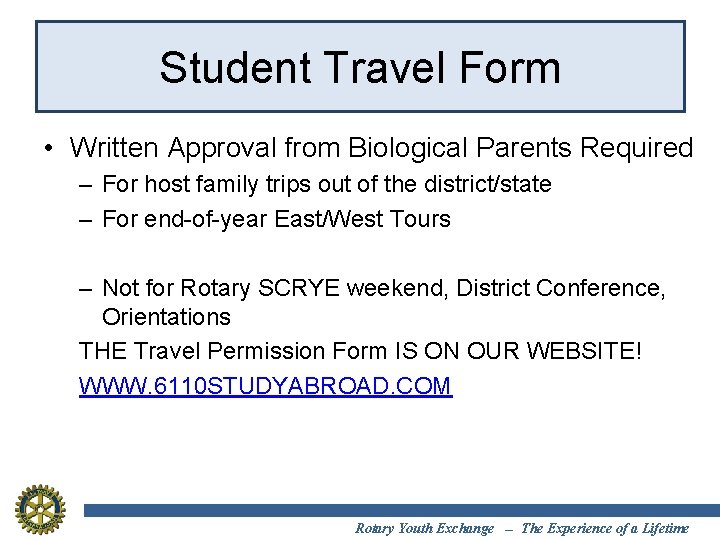 Student Travel Form

• Written Approval from Biological Parents Required
– For host family trips out of the district/state
– For end-of-year East/West Tours

– Not for Rotary SCRYE weekend, District Conference, Orientations

THE Travel Permission Form IS ON OUR WEBSITE!
WWW.6110STUDYABROAD.COM

Rotary Youth Exchange – The Experience of a Lifetime